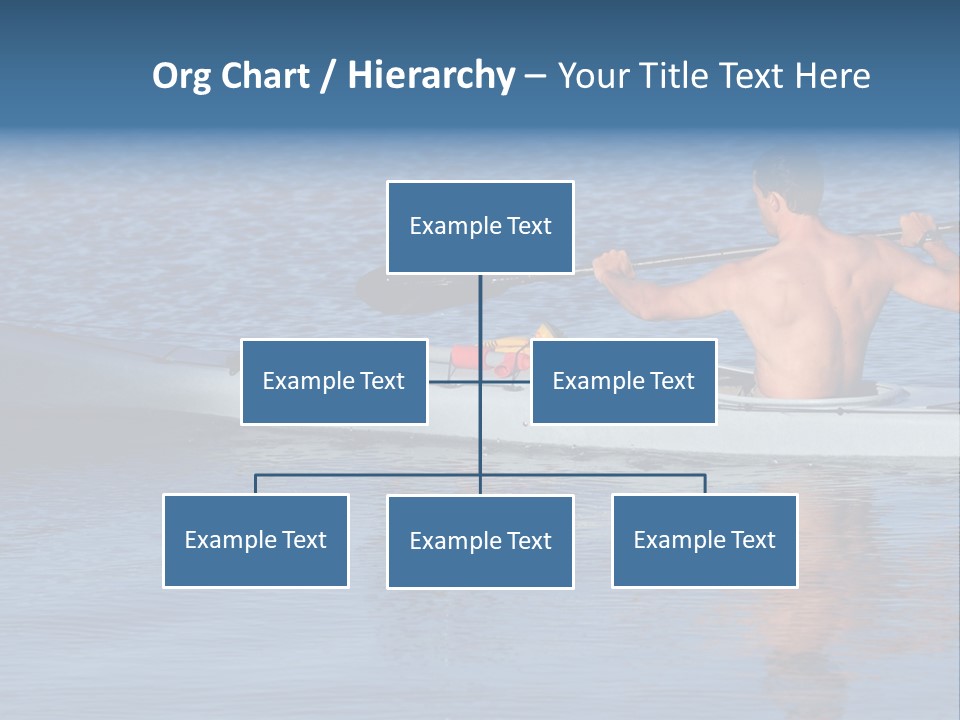 Org Chart / Hierarchy – Your Title Text Here

Example Text

Example Text

Example Text

Example Text

Example Text

Example Text